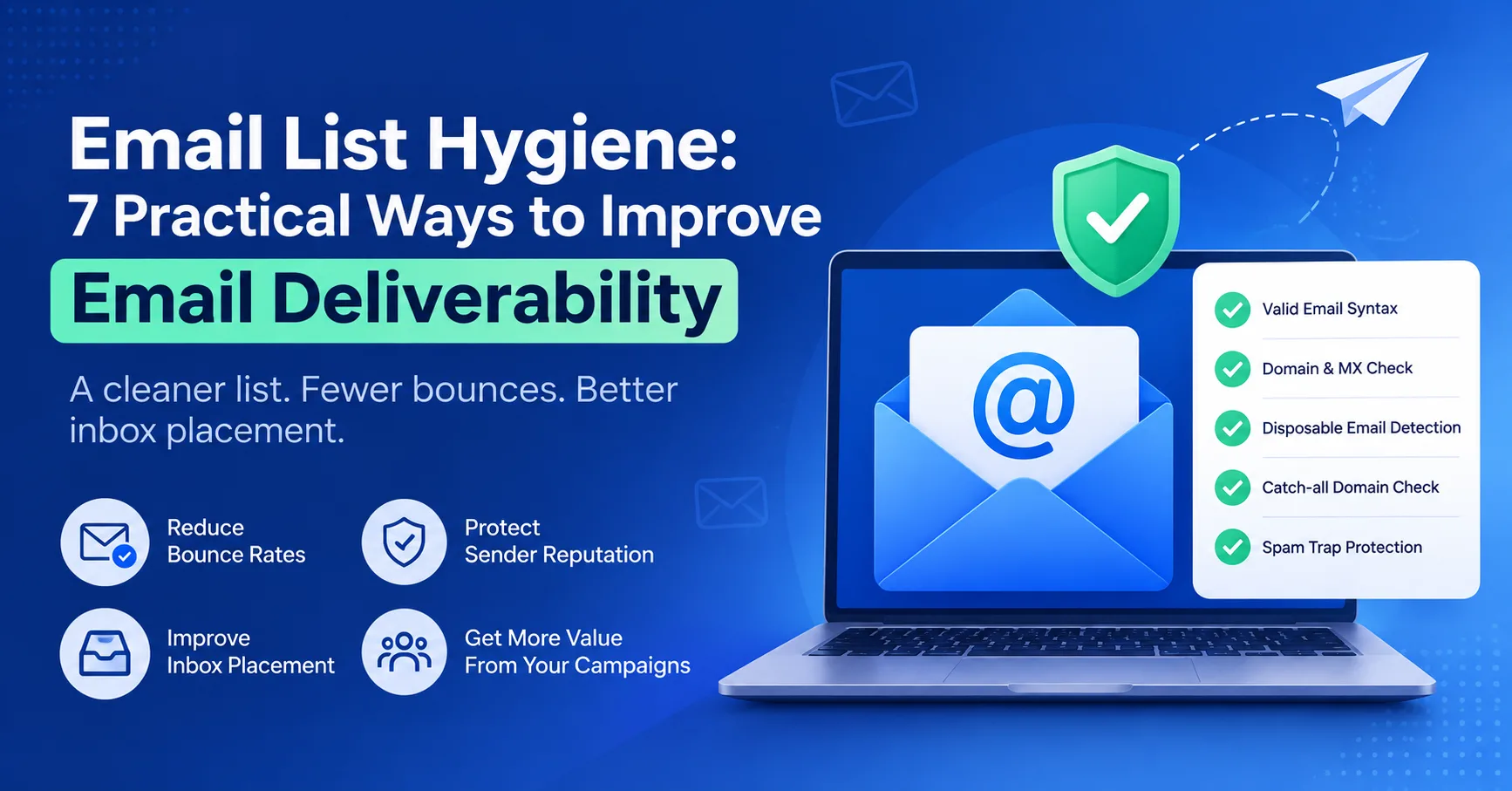 Email List Hygiene:
7 Practical Ways to Improve
Email Deliverability

A cleaner list. Fewer bounces. Better inbox placement.

Reduce Bounce Rates

Protect Sender Reputation

Improve Inbox Placement

Get More Value From Your Campaigns

@

Valid Email Syntax

Domain & MX Check

Disposable Email Detection

Catch-all Domain Check

Spam Trap Protection